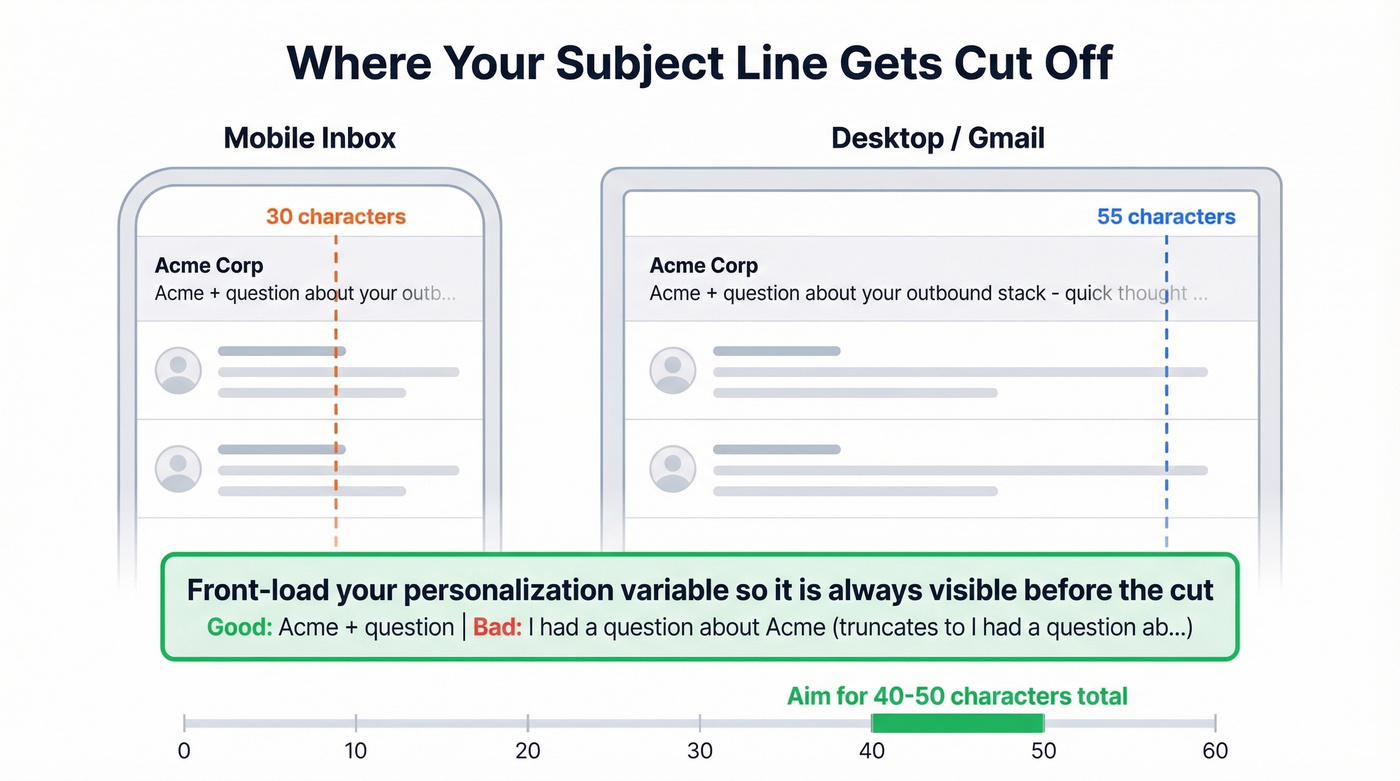 Where Your Subject Line Gets Cut Off

Mobile Inbox

30 characters

Acme Corp
Acme + question about your outb...

Desktop / Gmail

55 characters

Acme Corp
Acme + question about your outbound stack - quick thought ...

Front-load your personalization variable so it is always visible before the cut
Good: Acme + question | Bad: I had a question about Acme (truncates to I had a question ab...)

Aim for 40-50 characters total

0 10 20 30 40 50 60